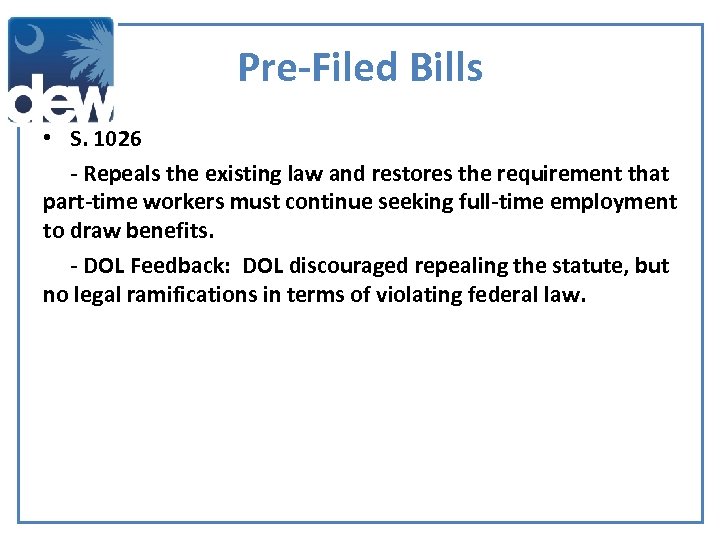 dew

Pre-Filed Bills

• S. 1026

- Repeals the existing law and restores the requirement that part-time workers must continue seeking full-time employment to draw benefits.

- DOL Feedback: DOL discouraged repealing the statute, but no legal ramifications in terms of violating federal law.